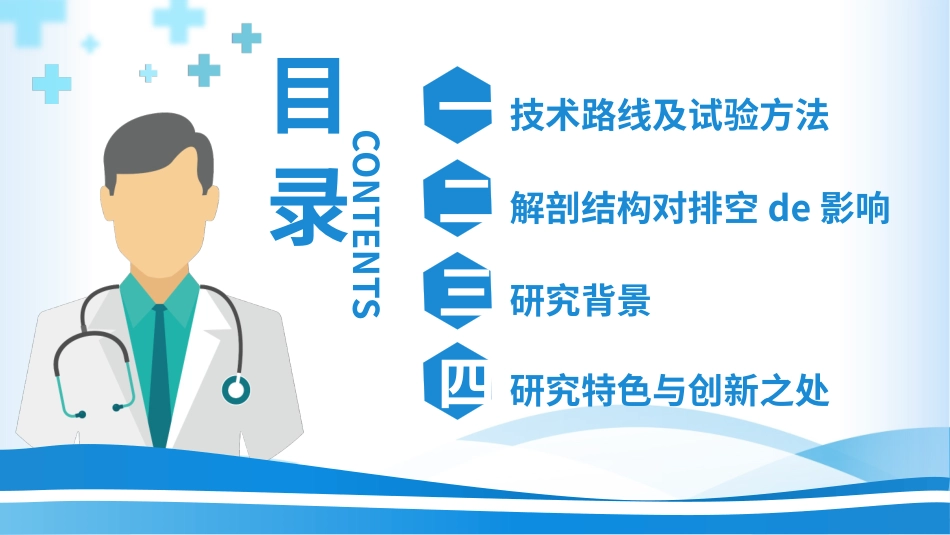 目录
CONTENTS

一 技术路线及试验方法

二 解剖结构对排空 de 影响

三 研究背景

四 研究特色与创新之处